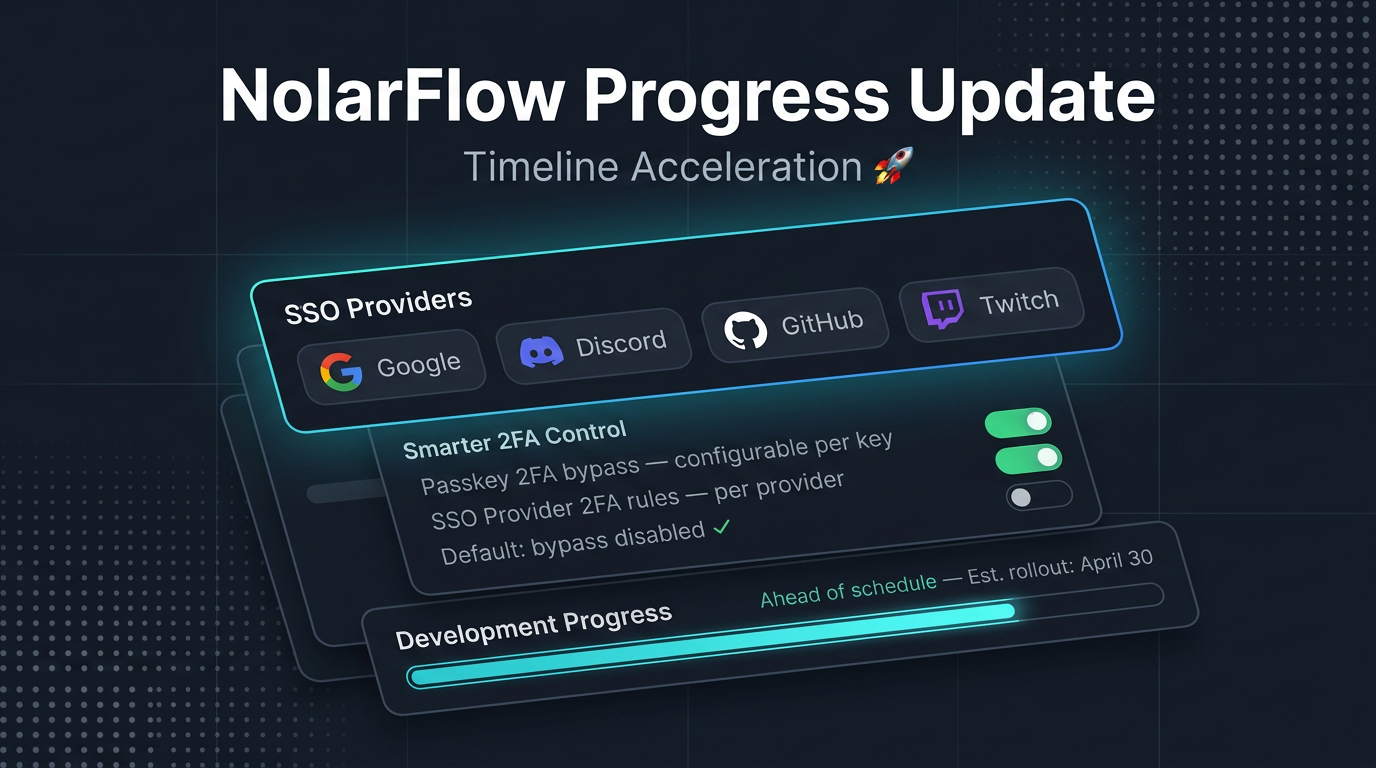 NolarFlow Progress Update

Timeline Acceleration 🚀

SSO Providers

Google

Discord

GitHub

Twitch

Smarter 2FA Control

Passkey 2FA bypass — configurable per key

SSO Provider 2FA rules — per provider

Default: bypass disabled ✓

Development Progress

Ahead of schedule — Est. rollout: April 30